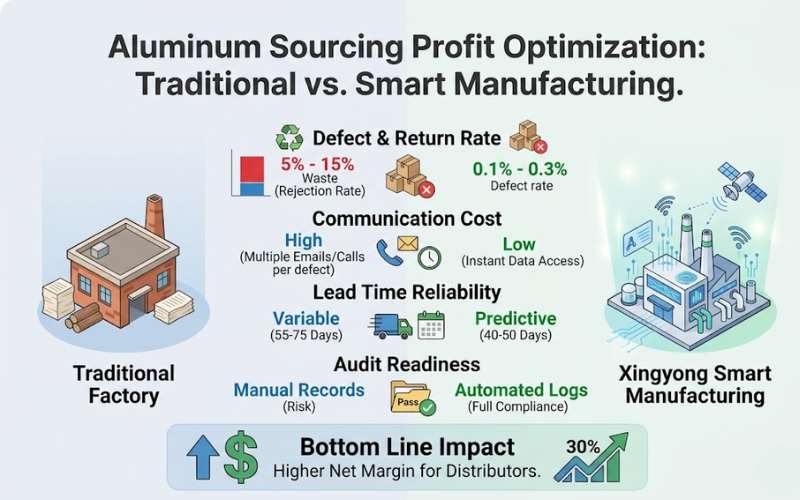 Aluminum Sourcing Profit Optimization: Traditional vs. Smart Manufacturing.

Defect & Return Rate

5% - 15%
Waste
(Rejection Rate)

0.1% - 0.3%
Defect rate

Communication Cost

High
(Multiple Emails/Calls per defect)

Low
(Instant Data Access)

Lead Time Reliability

Variable
(55-75 Days)

Predictive
(40-50 Days)

Audit Readiness

Manual Records
(Risk)

Pass

Automated Logs
(Full Compliance)

Traditional Factory

Xingyong Smart Manufacturing

Bottom Line Impact
Higher Net Margin for Distributors.

30%